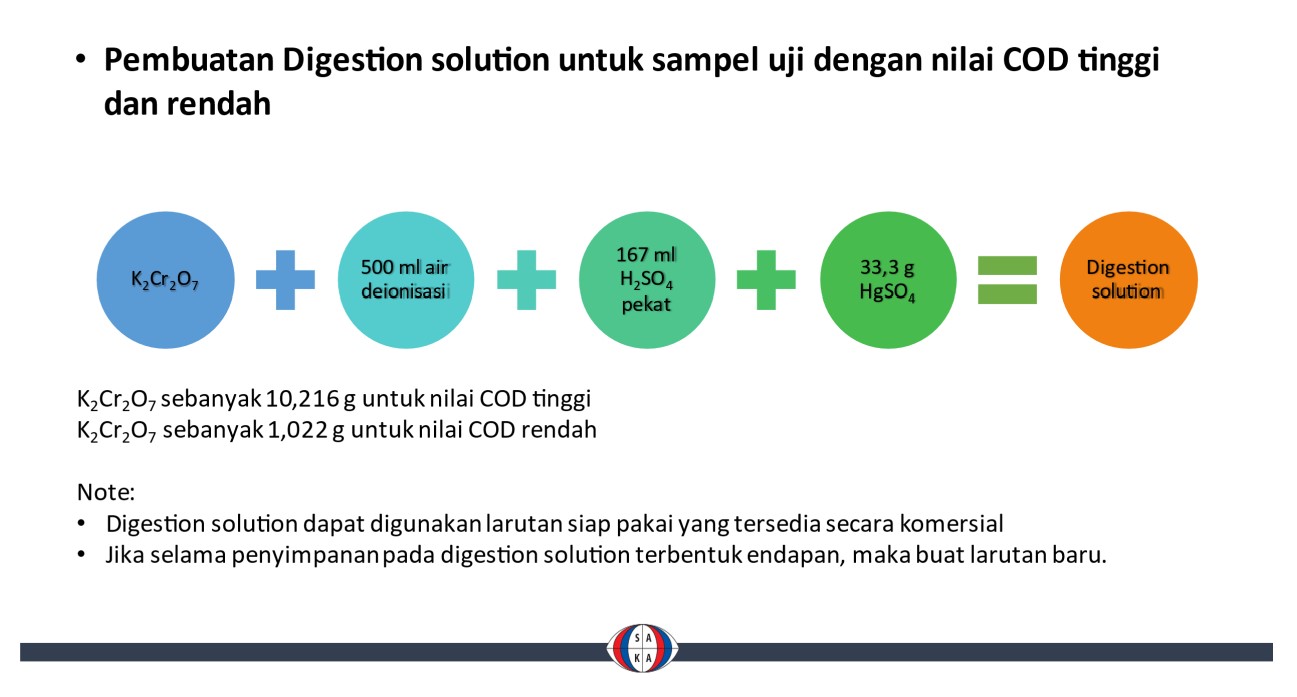 • Pembuatan Digestion solution untuk sampel uji dengan nilai COD tinggi dan rendah

$K_2Cr_2O_7$ + 500 ml air deionisasi + 167 ml $H_2SO_4$ pekat + 33,3 g $HgSO_4$ = Digestion solution

$K_2Cr_2O_7$ sebanyak 10,216 g untuk nilai COD tinggi
$K_2Cr_2O_7$ sebanyak 1,022 g untuk nilai COD rendah

Note:
• Digestion solution dapat digunakan larutan siap pakai yang tersedia secara komersial
• Jika selama penyimpanan pada digestion solution terbentuk endapan, maka buat larutan baru.

S A K A